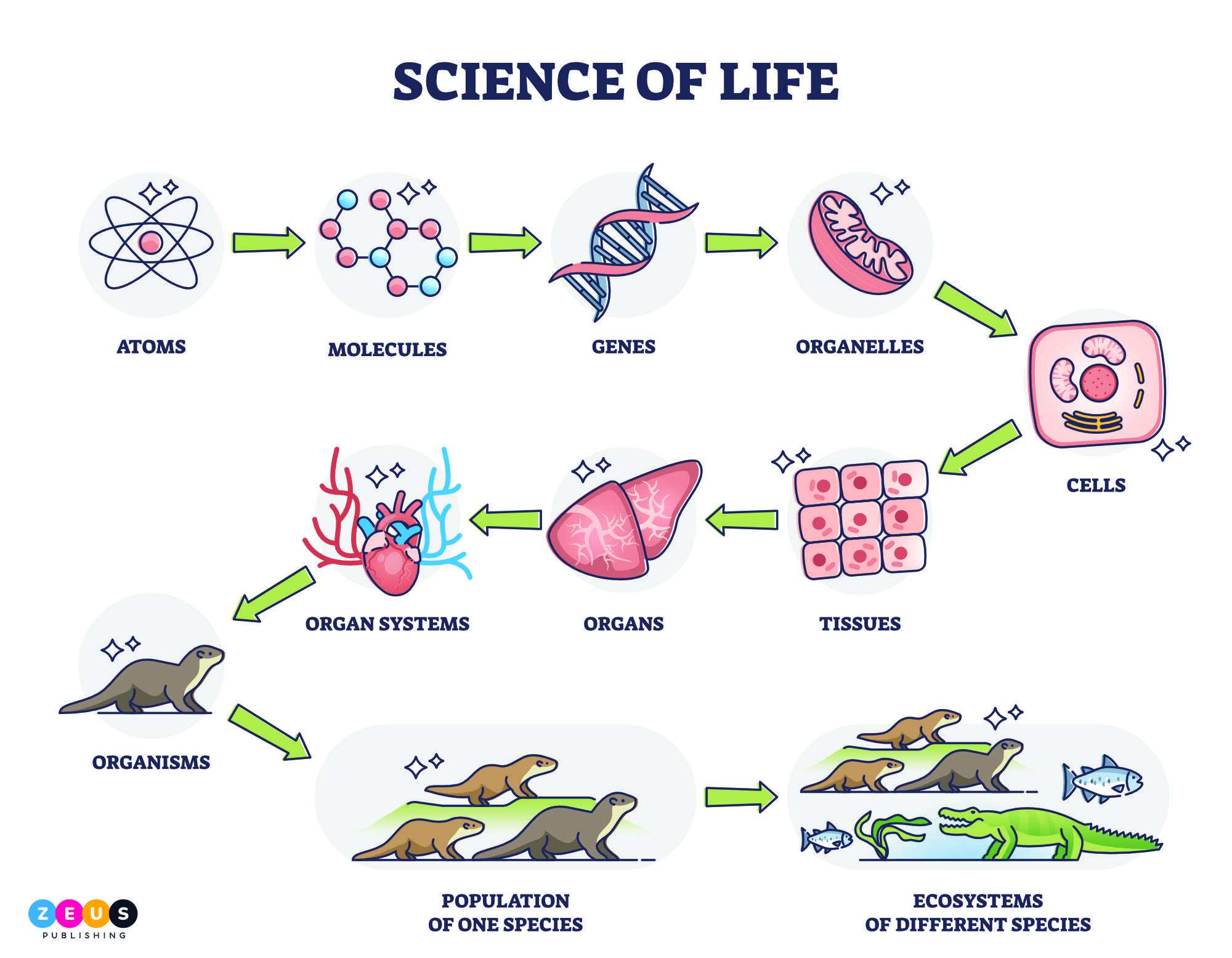 SCIENCE OF LIFE

ATOMS

MOLECULES

GENES

ORGANELLES

CELLS

TISSUES

ORGANS

ORGAN SYSTEMS

ORGANISMS

POPULATION OF ONE SPECIES

ECOSYSTEMS OF DIFFERENT SPECIES

ZEUS PUBLISHING